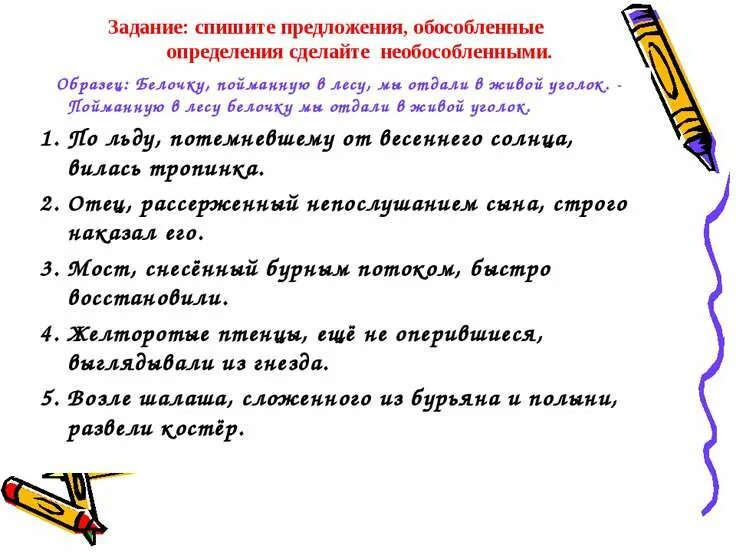 Задание: спишите предложения, обособленные определения сделайте необособленными.

Образец: Белочку, пойманную в лесу, мы отдали в живой уголок. - Пойманную в лесу белочку мы отдали в живой уголок.

1. По льду, потемневшему от весеннего солнца, вилась тропинка.

2. Отец, рассерженный непослушанием сына, строго наказал его.

3. Мост, снесённый бурным потоком, быстро восстановили.

4. Желторотые птенцы, ещё не оперившиеся, выглядывали из гнезда.

5. Возле шалаша, сложенного из бурьяна и полыни, развели костёр.